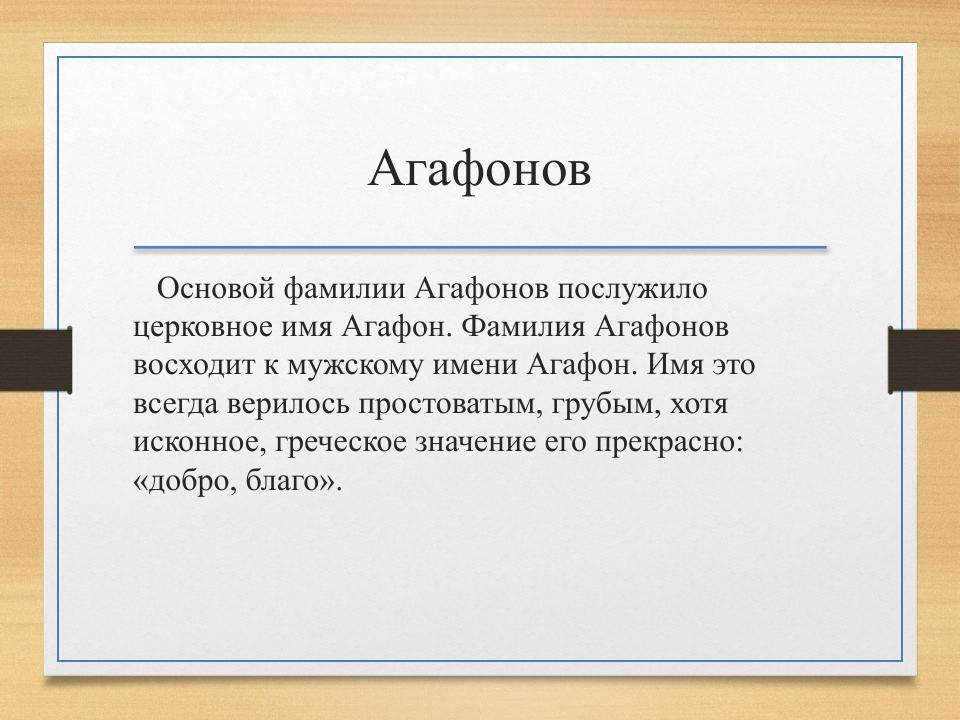 Агафонов

Основой фамилии Агафонов послужило церковное имя Агафон. Фамилия Агафонов восходит к мужскому имени Агафон. Имя это всегда верилось простоватым, грубым, хотя исконное, греческое значение его прекрасно: «добро, благо».